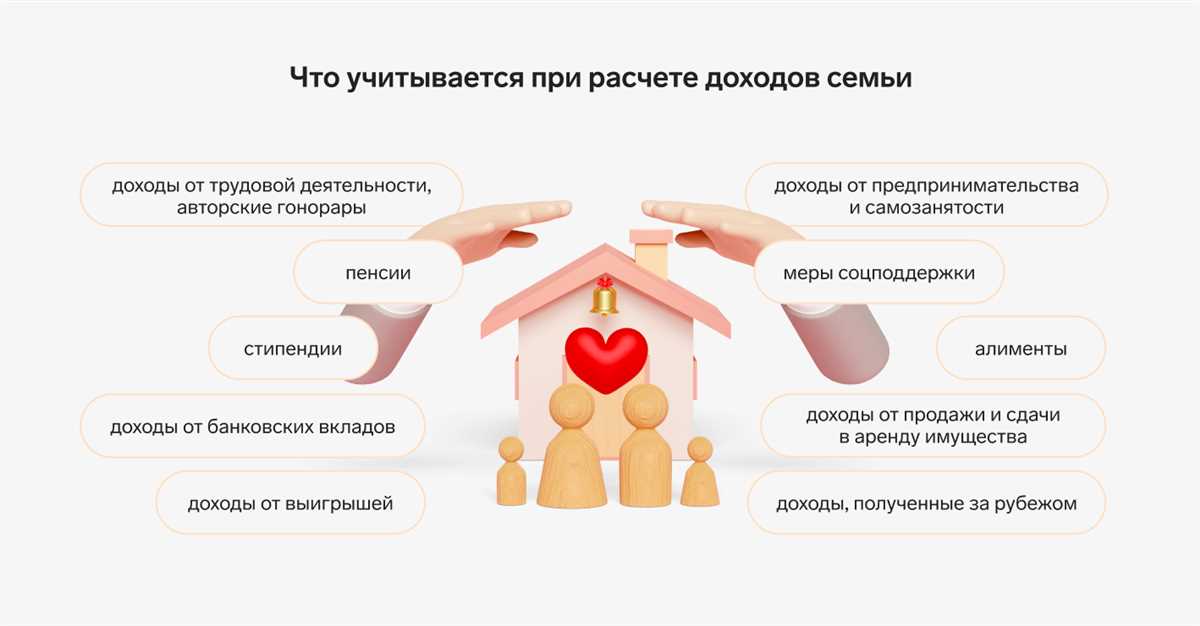 Что учитывается при расчете доходов семьи

доходы от трудовой деятельности, авторские гонорары

пенсии

стипендии

доходы от банковских вкладов

доходы от выигрышей

доходы от предпринимательства и самозанятости

меры соцподдержки

алименты

доходы от продажи и сдачи в аренду имущества

доходы, полученные за рубежом